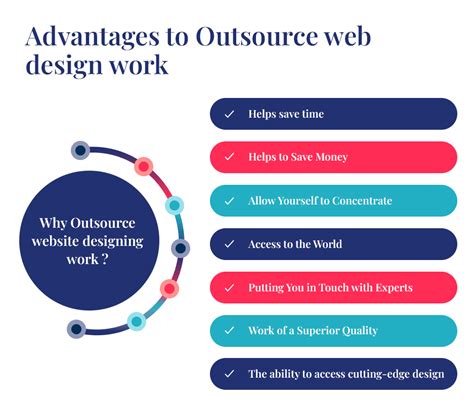 Advantages to Outsource web design work

Why Outsource website designing work ?

✓ Helps save time

✓ Helps to Save Money

✓ Allow Yourself to Concentrate

✓ Access to the World

✓ Putting You in Touch with Experts

✓ Work of a Superior Quality

✓ The ability to access cutting-edge design